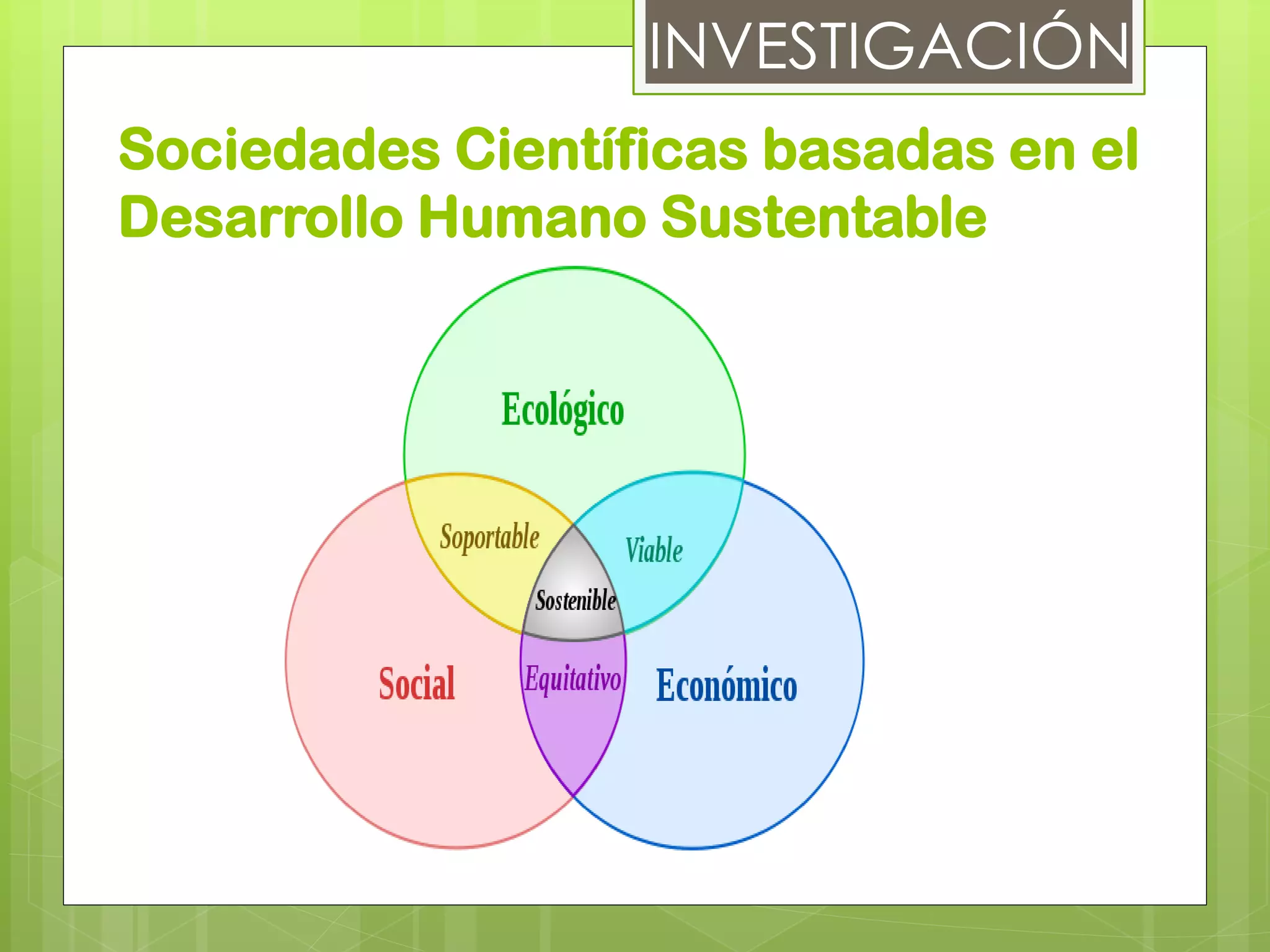 INVESTIGACIÓN

Sociedades Científicas basadas en el Desarrollo Humano Sustentable

Ecológico

Soportable

Viable

Sostenible

Social

Equitativo

Económico